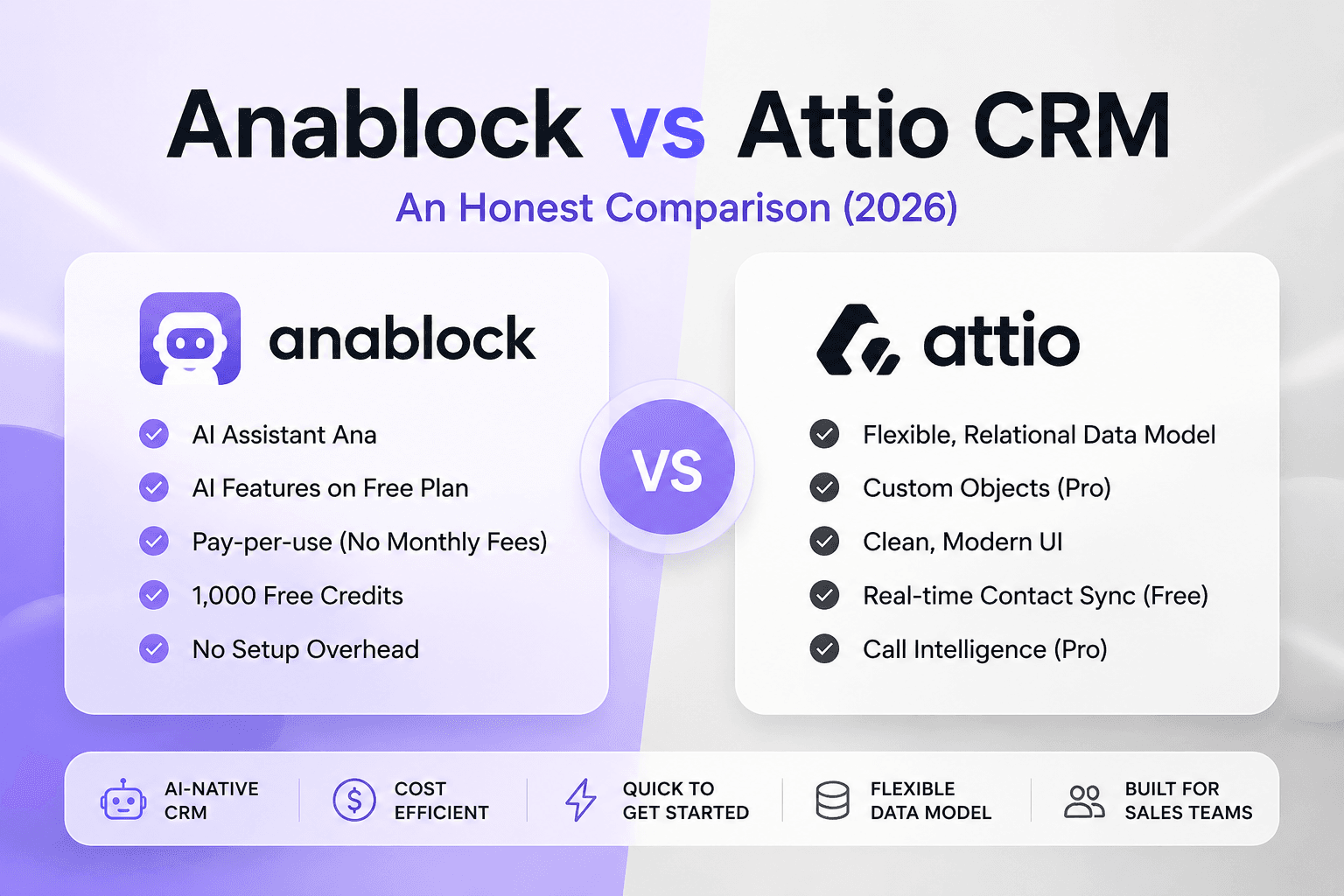 Anablock vs Attio CRM

An Honest Comparison (2026)

anablock

AI Assistant Ana

AI Features on Free Plan

Pay-per-use (No Monthly Fees)

1,000 Free Credits

No Setup Overhead

VS

attio

Flexible, Relational Data Model

Custom Objects (Pro)

Clean, Modern UI

Real-time Contact Sync (Free)

Call Intelligence (Pro)

AI-NATIVE CRM

COST EFFICIENT

QUICK TO GET STARTED

FLEXIBLE DATA MODEL

BUILT FOR SALES TEAMS